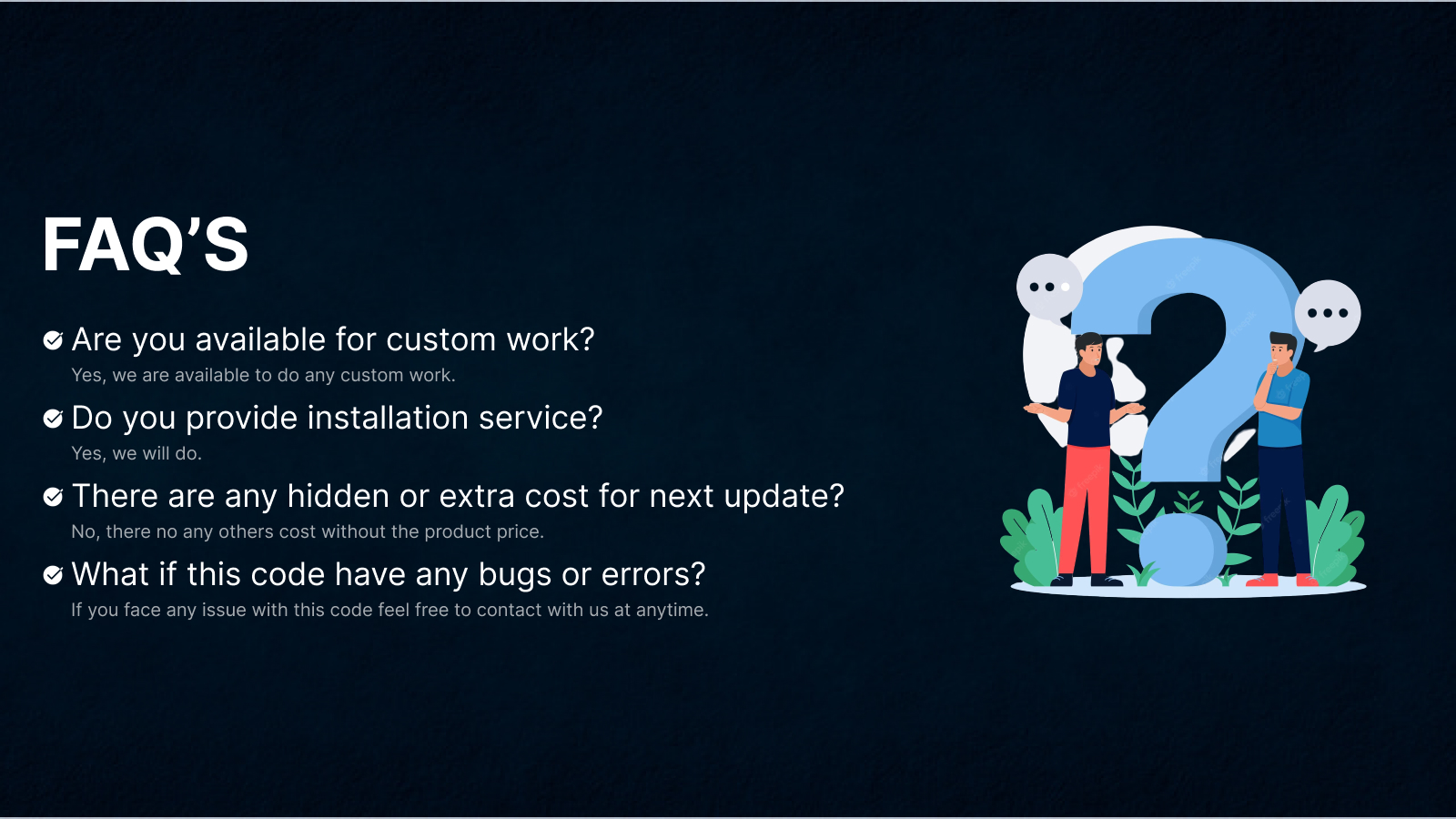 FAQ'S

Are you available for custom work?
Yes, we are available to do any custom work.

Do you provide installation service?
Yes, we will do.

There are any hidden or extra cost for next update?
No, there no any others cost without the product price.

What if this code have any bugs or errors?
If you face any issue with this code feel free to contact with us at anytime.